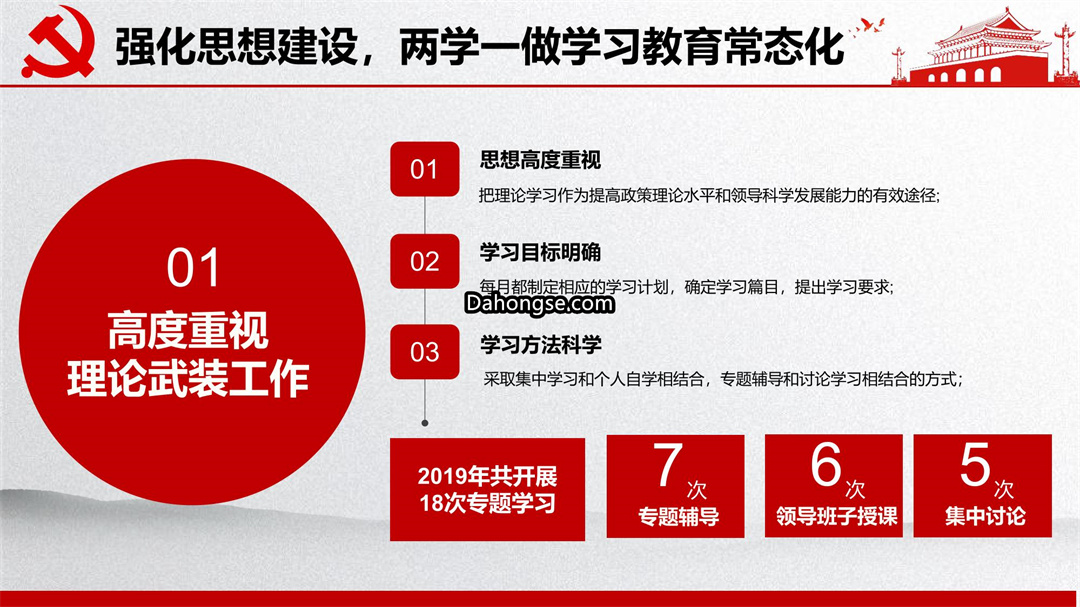 强化思想建设，两学一做学习教育常态化

01
高度重视
理论武装工作

01
思想高度重视
把理论学习作为提高政策理论水平和领导科学发展能力的有效途径；

02
学习目标明确
每月都制定相应的学习计划，确定学习篇目，提出学习要求；

Dahongse.com

03
学习方法科学
采取集中学习和个人自学相结合，专题辅导和讨论学习相结合的方式；

2019年共开展
18次专题学习

7次
专题辅导

6次
领导班子授课

5次
集中讨论